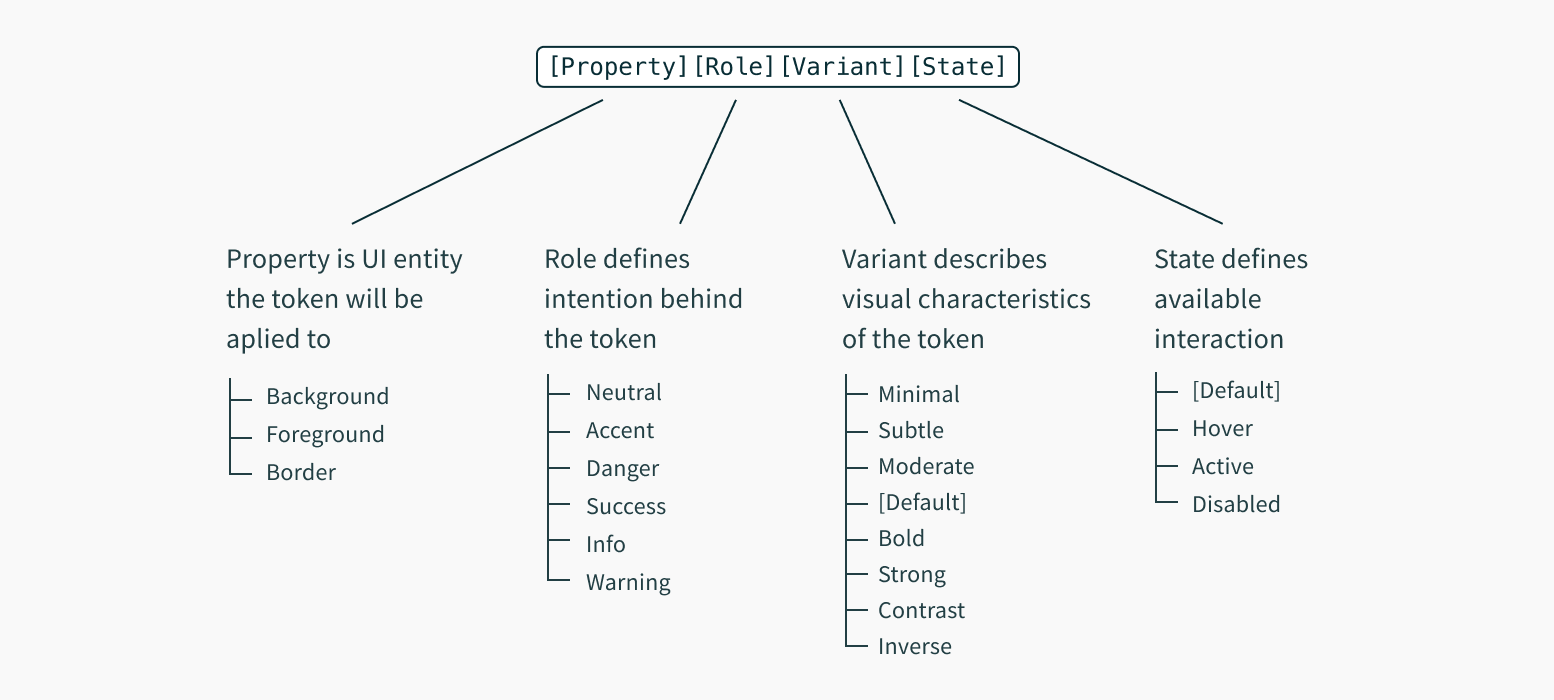 [Property][Role][Variant][State]

Property is UI entity the token will be aplied to

Background
Foreground
Border

Role defines intention behind the token

Neutral
Accent
Danger
Success
Info
Warning

Variant describes visual characteristics of the token

Minimal
Subtle
Moderate
[Default]
Bold
Strong
Contrast
Inverse

State defines available interaction

[Default]
Hover
Active
Disabled